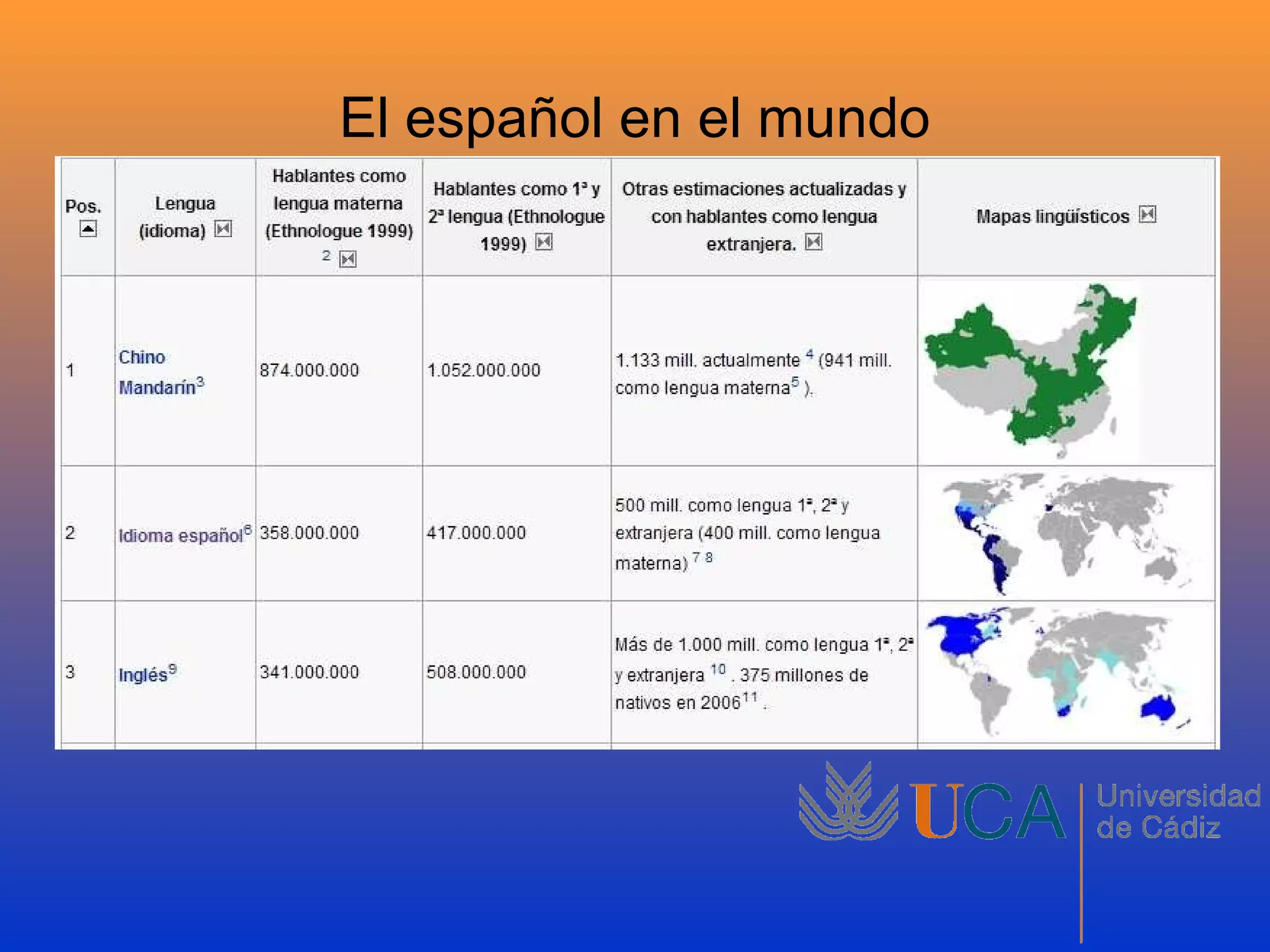 El español en el mundo

| Pos. | Lengua (idioma) | Hablantes como lengua materna (Ethnologue 1999) $^2$ | Hablantes como 1ª y 2ª lengua (Ethnologue 1999) | Otras estimaciones actualizadas y con hablantes como lengua extranjera. | Mapas lingüísticos |
|---|---|---|---|---|---|
| 1 | Chino Mandarín$^3$ | 874.000.000 | 1.052.000.000 | 1.133 mill. actualmente $^4$ (941 mill. como lengua materna$^5$ ). | |
| 2 | Idioma español$^6$ | 358.000.000 | 417.000.000 | 500 mill. como lengua 1ª, 2ª y extranjera (400 mill. como lengua materna) $^{7\ 8}$ | |
| 3 | Inglés$^9$ | 341.000.000 | 508.000.000 | Más de 1.000 mill. como lengua 1ª, 2ª y extranjera $^{10}$ . 375 millones de nativos en 2006$^{11}$ . | |

UCA Universidad de Cádiz